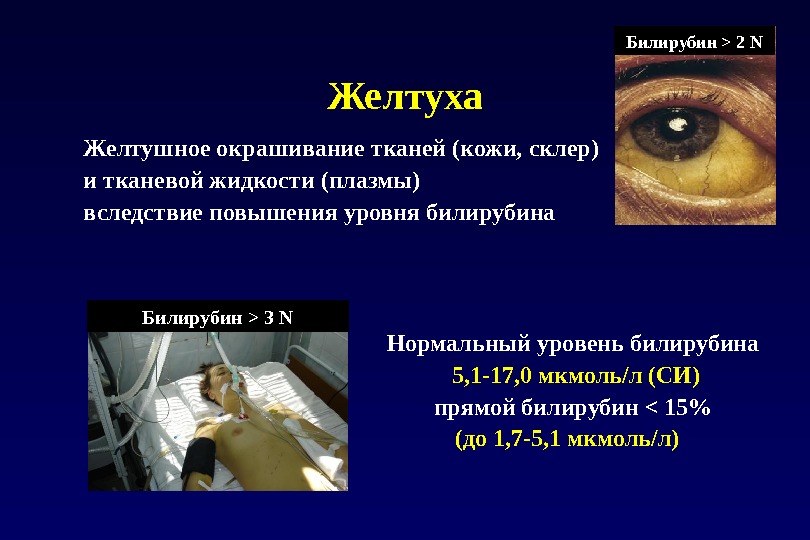 Билирубин > 2 N

Желтуха

Желтушное окрашивание тканей (кожи, склер) и тканевой жидкости (плазмы) вследствие повышения уровня билирубина

Билирубин > 3 N

Нормальный уровень билирубина
5,1-17,0 мкмоль/л (СИ)
прямой билирубин < 15%
(до 1,7-5,1 мкмоль/л)